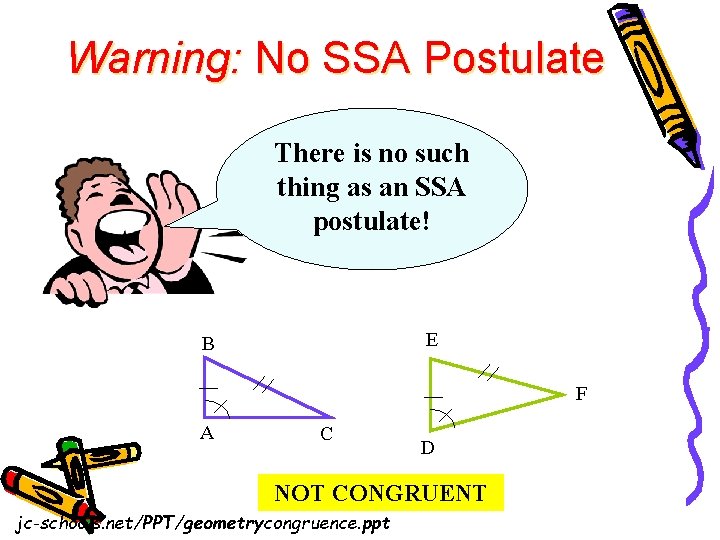 Warning: No SSA Postulate

There is no such thing as an SSA postulate!

B

A

C

E

F

D

NOT CONGRUENT

jc-schools.net/PPT/geometrycongruence.ppt